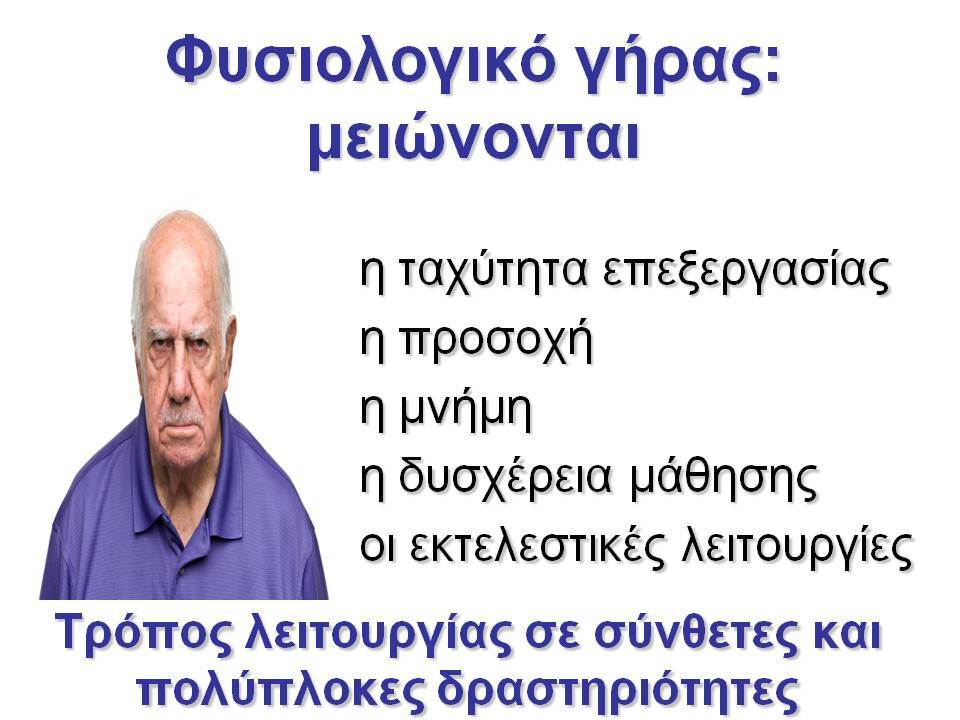 Φυσιολογικό γήρας: μειώνονται

η ταχύτητα επεξεργασίας
η προσοχή
η μνήμη
η δυσχέρεια μάθησης
οι εκτελεστικές λειτουργίες

Τρόπος λειτουργίας σε σύνθετες και πολύπλοκες δραστηριότητες